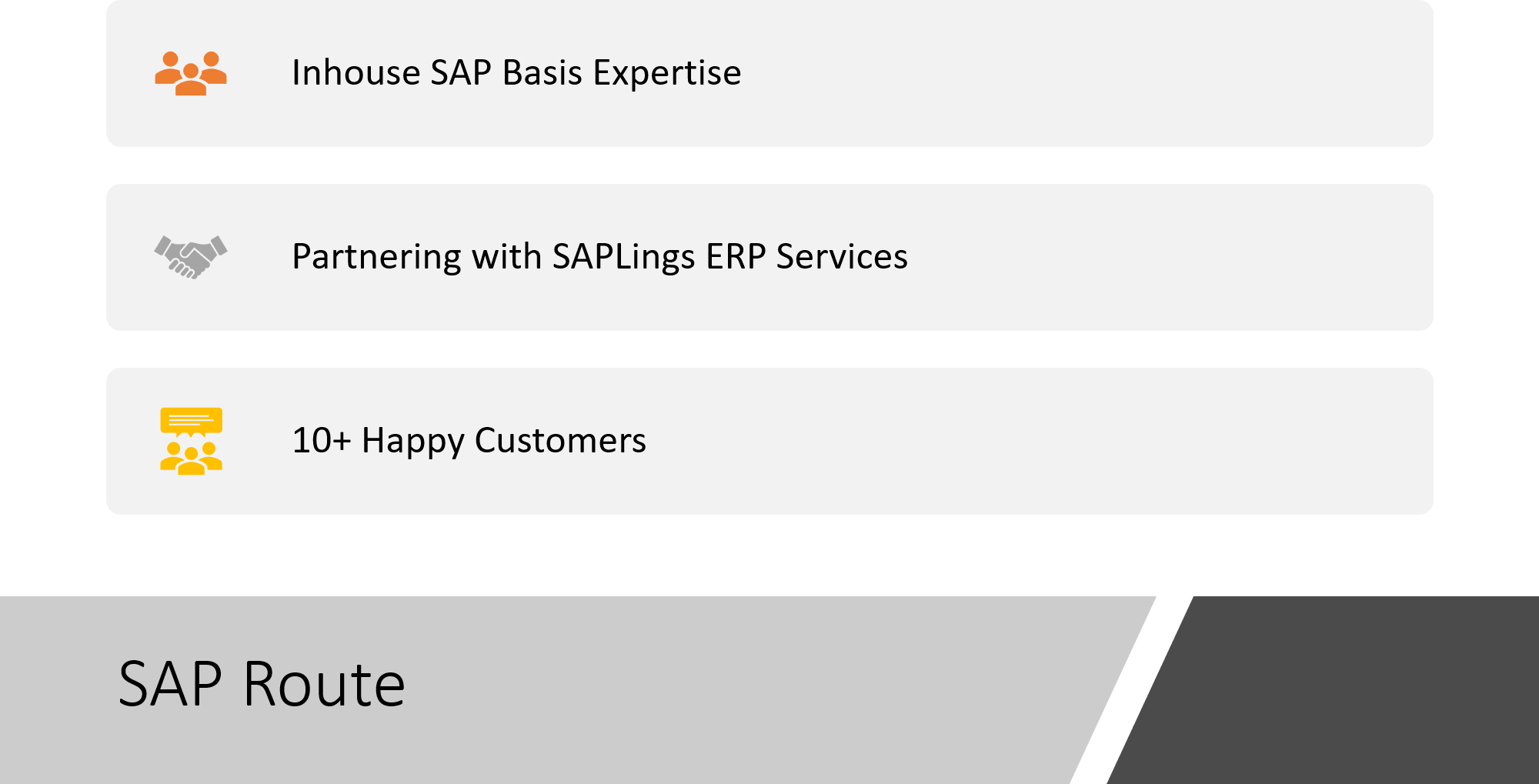 Inhouse SAP Basis Expertise

Partnering with SAPLings ERP Services

10+ Happy Customers

SAP Route